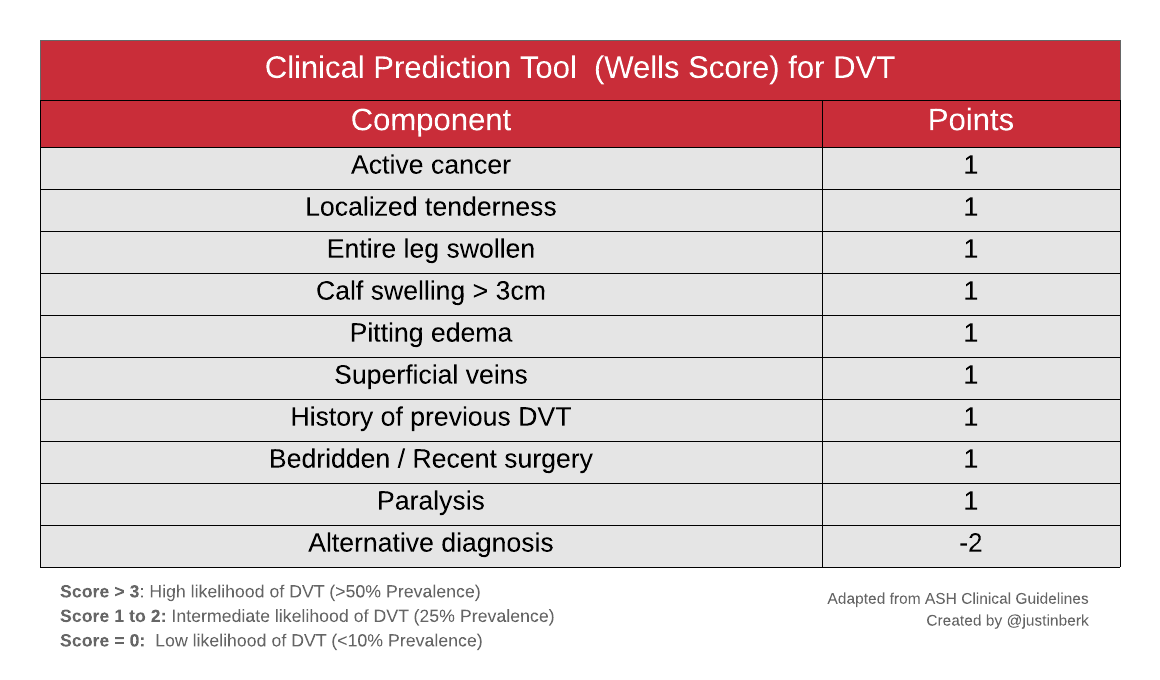 Clinical Prediction Tool (Wells Score) for DVT

| Component | Points |
|---|---|
| Active cancer | 1 |
| Localized tenderness | 1 |
| Entire leg swollen | 1 |
| Calf swelling > 3cm | 1 |
| Pitting edema | 1 |
| Superficial veins | 1 |
| History of previous DVT | 1 |
| Bedridden / Recent surgery | 1 |
| Paralysis | 1 |
| Alternative diagnosis | -2 |

Score > 3: High likelihood of DVT (>50% Prevalence)
Score 1 to 2: Intermediate likelihood of DVT (25% Prevalence)
Score = 0: Low likelihood of DVT (<10% Prevalence)

Adapted from ASH Clinical Guidelines
Created by @justinberk